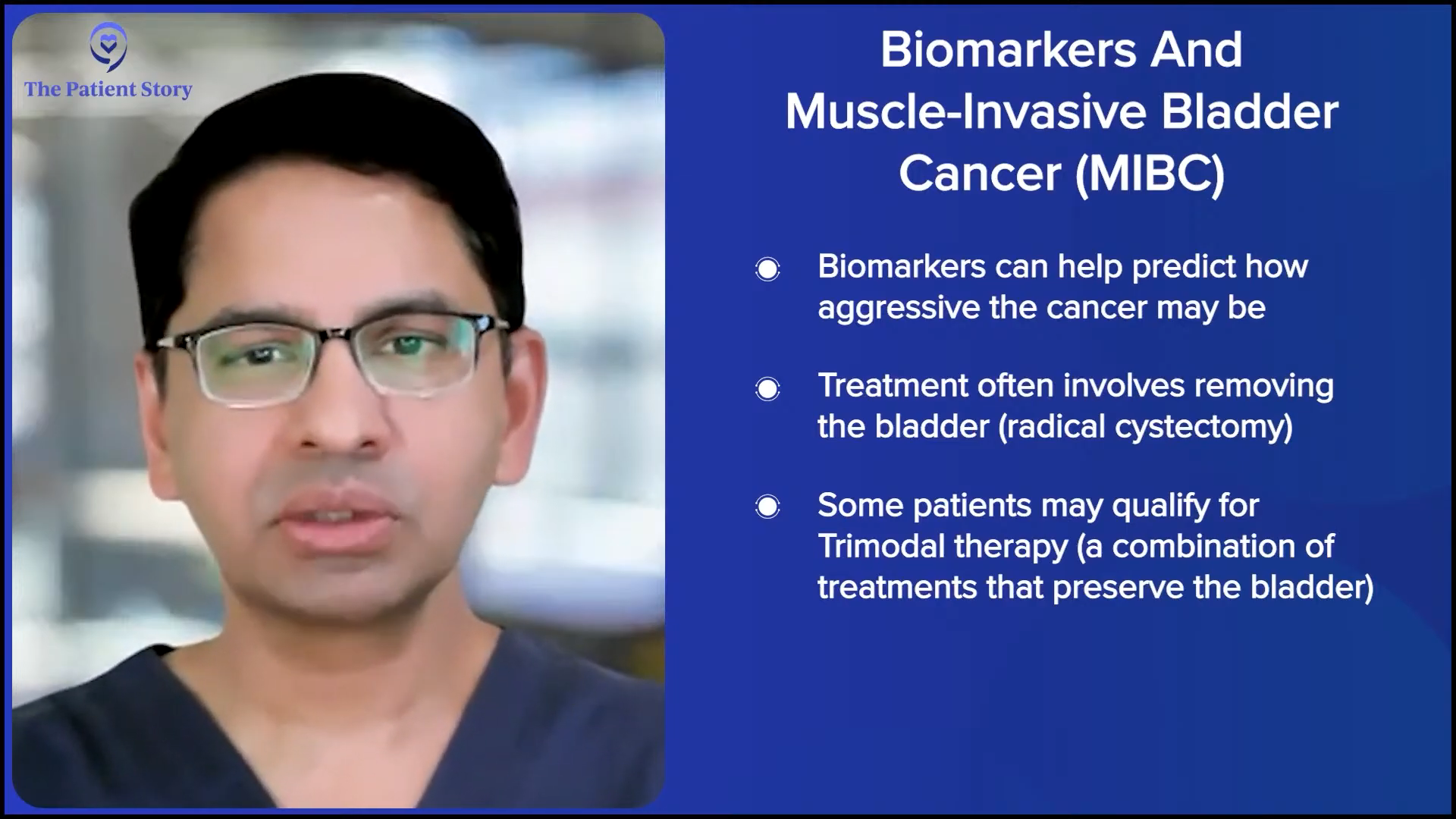 The Patient Story

Biomarkers And Muscle-Invasive Bladder Cancer (MIBC)

Biomarkers can help predict how aggressive the cancer may be

Treatment often involves removing the bladder (radical cystectomy)

Some patients may qualify for Trimodal therapy (a combination of treatments that preserve the bladder)